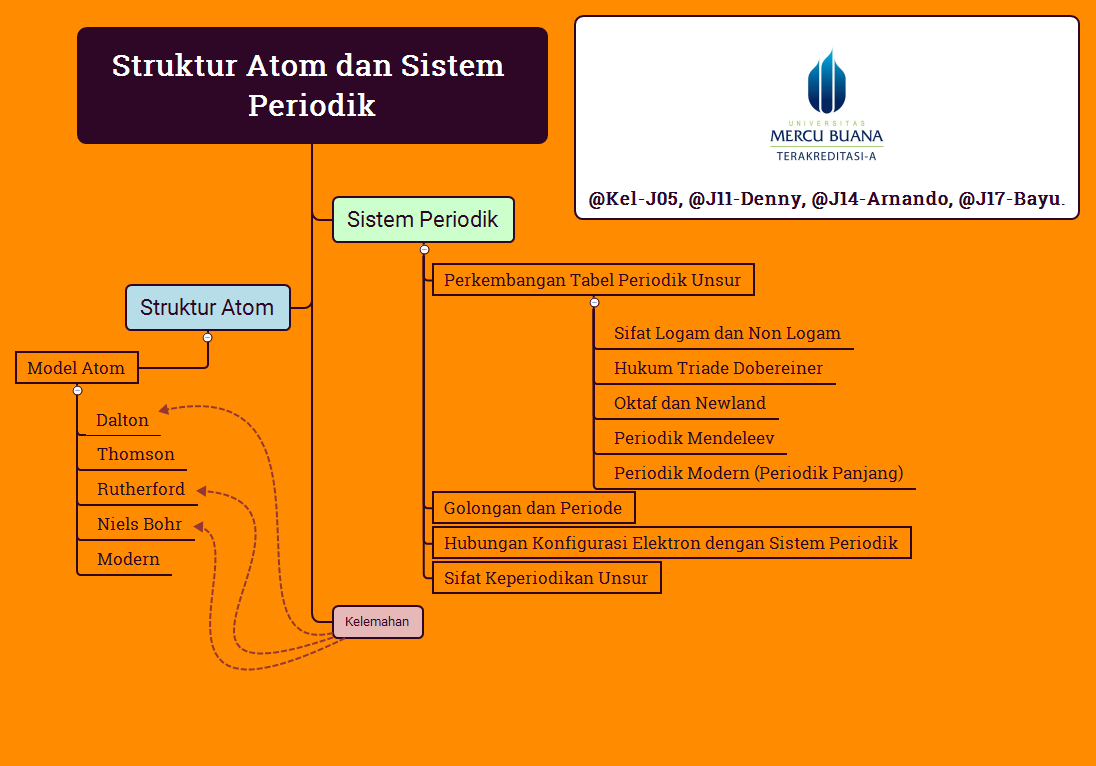 Struktur Atom dan Sistem Periodik

UNIVERSITAS
MERCU BUANA
TERAKREDITASI-A

@Kel-J05, @J11-Denny, @J14-Arnando, @J17-Bayu.

Sistem Periodik

Perkembangan Tabel Periodik Unsur

Sifat Logam dan Non Logam

Hukum Triade Dobereiner

Oktaf dan Newland

Periodik Mendeleev

Periodik Modern (Periodik Panjang)

Golongan dan Periode

Hubungan Konfigurasi Elektron dengan Sistem Periodik

Sifat Keperiodikan Unsur

Struktur Atom

Model Atom

Dalton

Thomson

Rutherford

Niels Bohr

Modern

Kelemahan